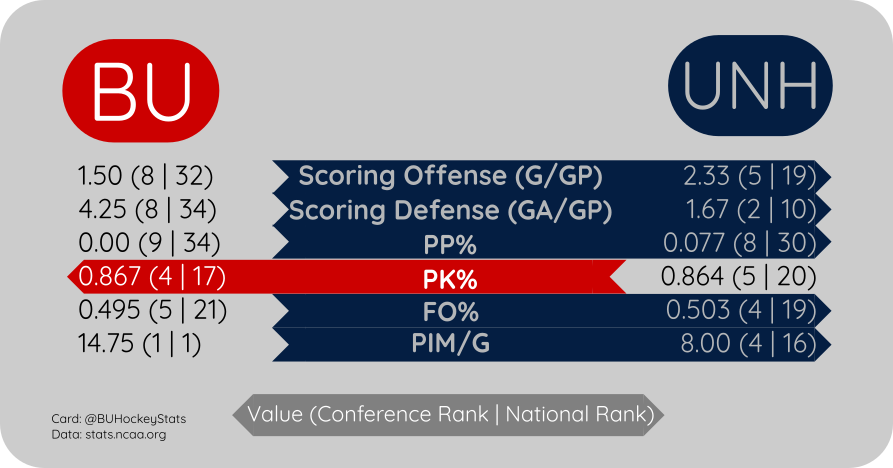 BU

UNH

| | | |
|---|---|---|
| 1.50 (8 \| 32) | Scoring Offense (G/GP) | 2.33 (5 \| 19) |
| 4.25 (8 \| 34) | Scoring Defense (GA/GP) | 1.67 (2 \| 10) |
| 0.00 (9 \| 34) | PP% | 0.077 (8 \| 30) |
| 0.867 (4 \| 17) | PK% | 0.864 (5 \| 20) |
| 0.495 (5 \| 21) | FO% | 0.503 (4 \| 19) |
| 14.75 (1 \| 1) | PIM/G | 8.00 (4 \| 16) |

Card: @BUHockeyStats
Data: stats.ncaa.org

Value (Conference Rank | National Rank)